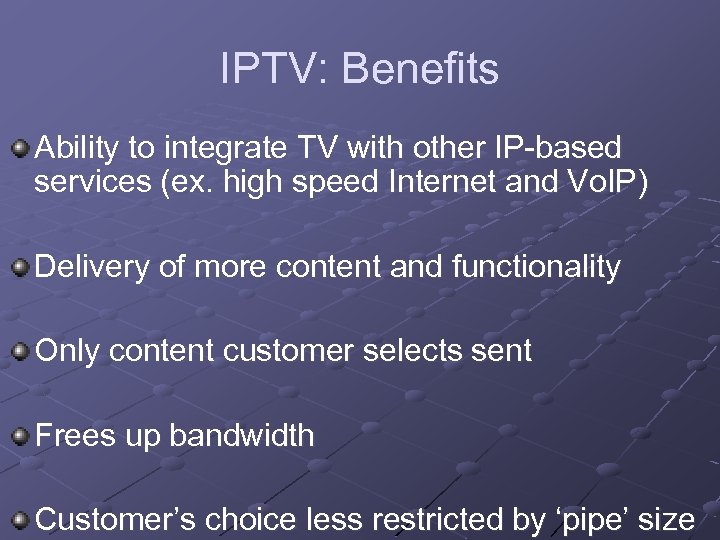 IPTV: Benefits

Ability to integrate TV with other IP-based services (ex. high speed Internet and VoIP)

Delivery of more content and functionality

Only content customer selects sent

Frees up bandwidth

Customer’s choice less restricted by ‘pipe’ size